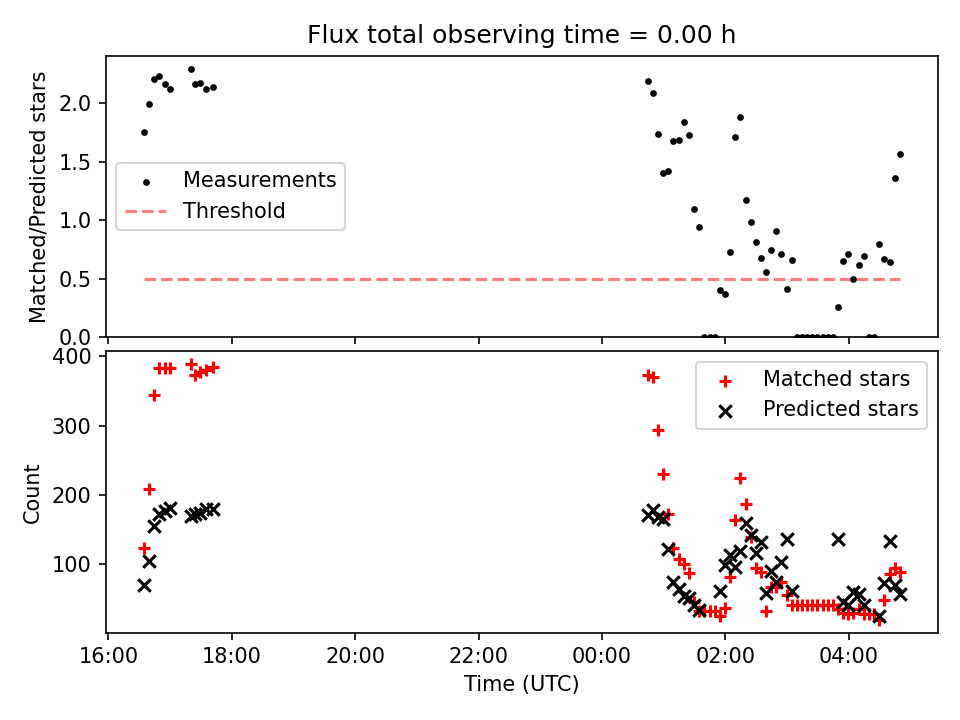 Flux total observing time = 0.00 h

Matched/Predicted stars

2.0
1.5
1.0
0.5
0.0

Measurements
Threshold

Count

400
300
200
100

Matched stars
Predicted stars

16:00
18:00
20:00
22:00
00:00
02:00
04:00

Time (UTC)